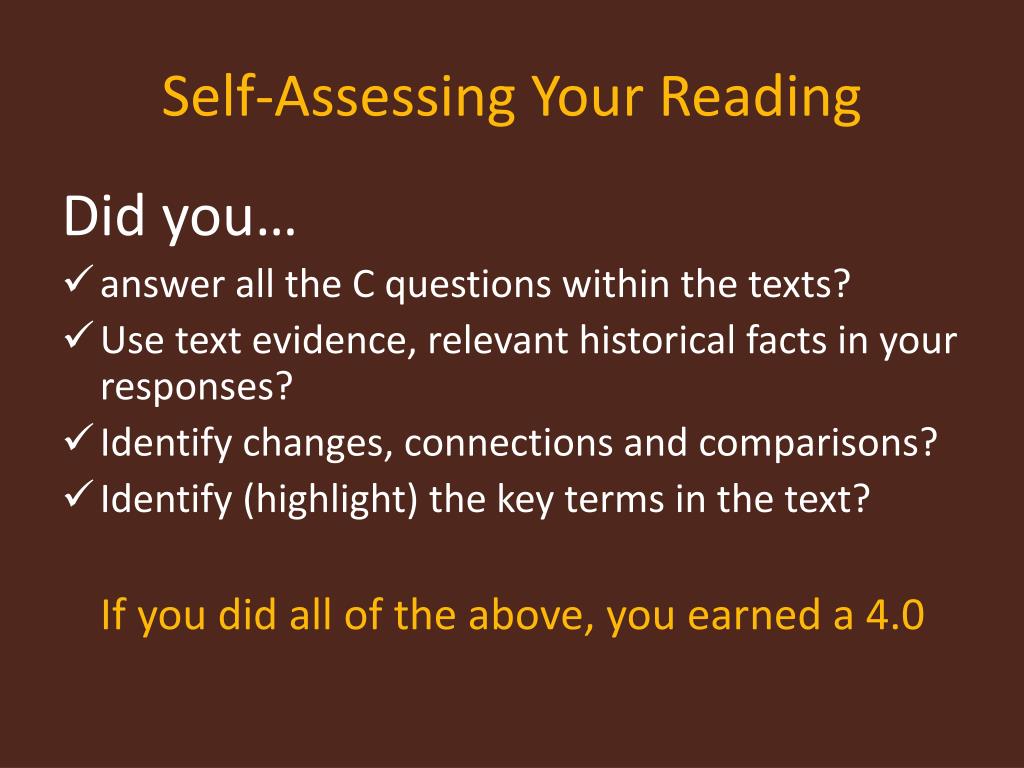 Self-Assessing Your Reading

Did you…
✓ answer all the C questions within the texts?
✓ Use text evidence, relevant historical facts in your responses?
✓ Identify changes, connections and comparisons?
✓ Identify (highlight) the key terms in the text?

If you did all of the above, you earned a 4.0